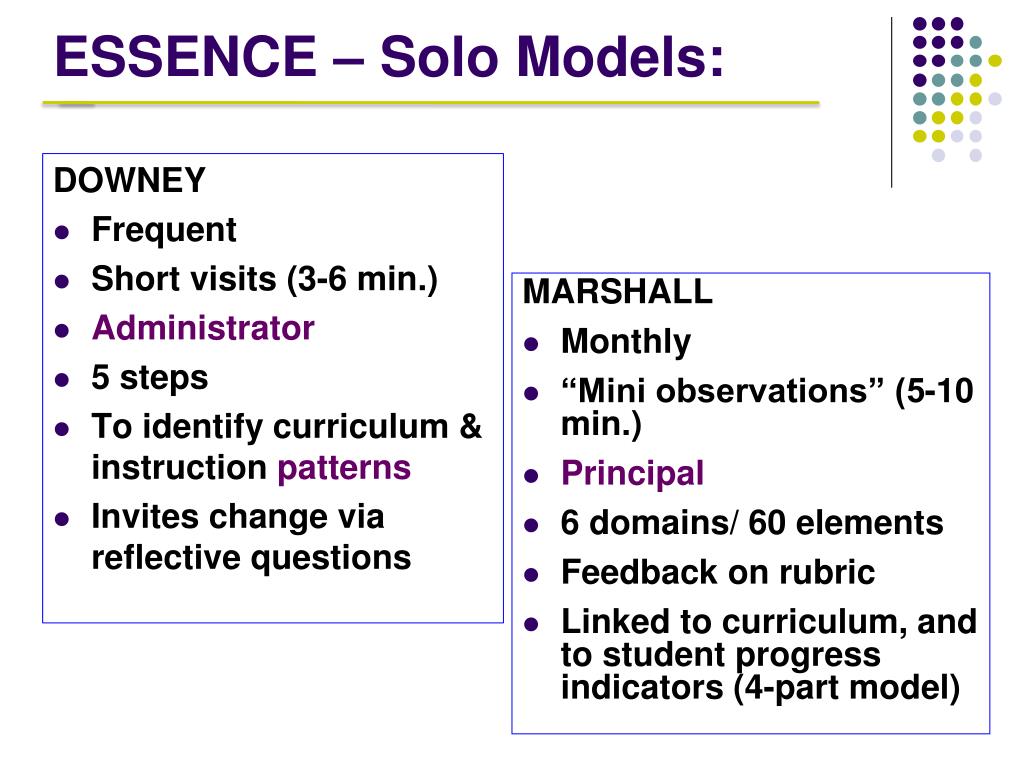 ESSENCE – Solo Models:

DOWNEY
- Frequent
- Short visits (3-6 min.)
- Administrator
- 5 steps
- To identify curriculum & instruction patterns
- Invites change via reflective questions

MARSHALL
- Monthly
- “Mini observations” (5-10 min.)
- Principal
- 6 domains/ 60 elements
- Feedback on rubric
- Linked to curriculum, and to student progress indicators (4-part model)